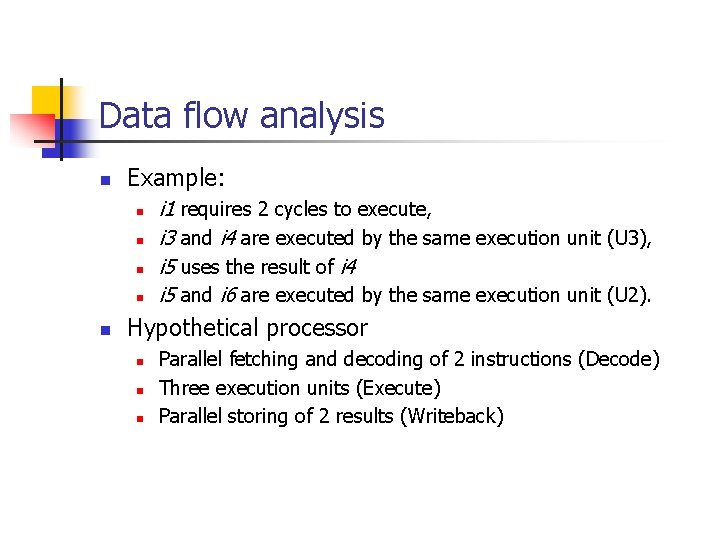 Data flow analysis

Example:

i1 requires 2 cycles to execute,

i3 and i4 are executed by the same execution unit (U3),

i5 uses the result of i4

i5 and i6 are executed by the same execution unit (U2).

Hypothetical processor

Parallel fetching and decoding of 2 instructions (Decode)

Three execution units (Execute)

Parallel storing of 2 results (Writeback)